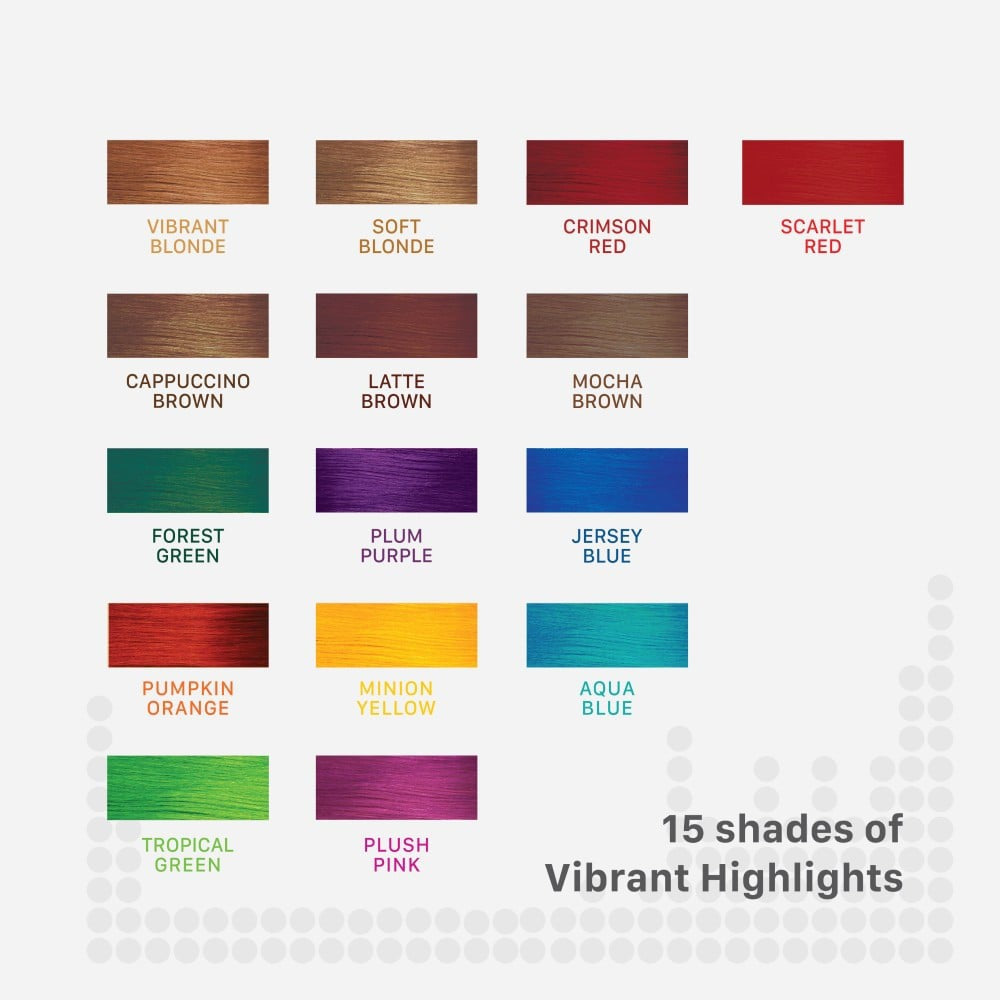 VIBRANT BLONDE

SOFT BLONDE

CRIMSON RED

SCARLET RED

CAPPUCCINO BROWN

LATTE BROWN

MOCHA BROWN

FOREST GREEN

PLUM PURPLE

JERSEY BLUE

PUMPKIN ORANGE

MINION YELLOW

AQUA BLUE

TROPICAL GREEN

PLUSH PINK

15 shades of Vibrant Highlights